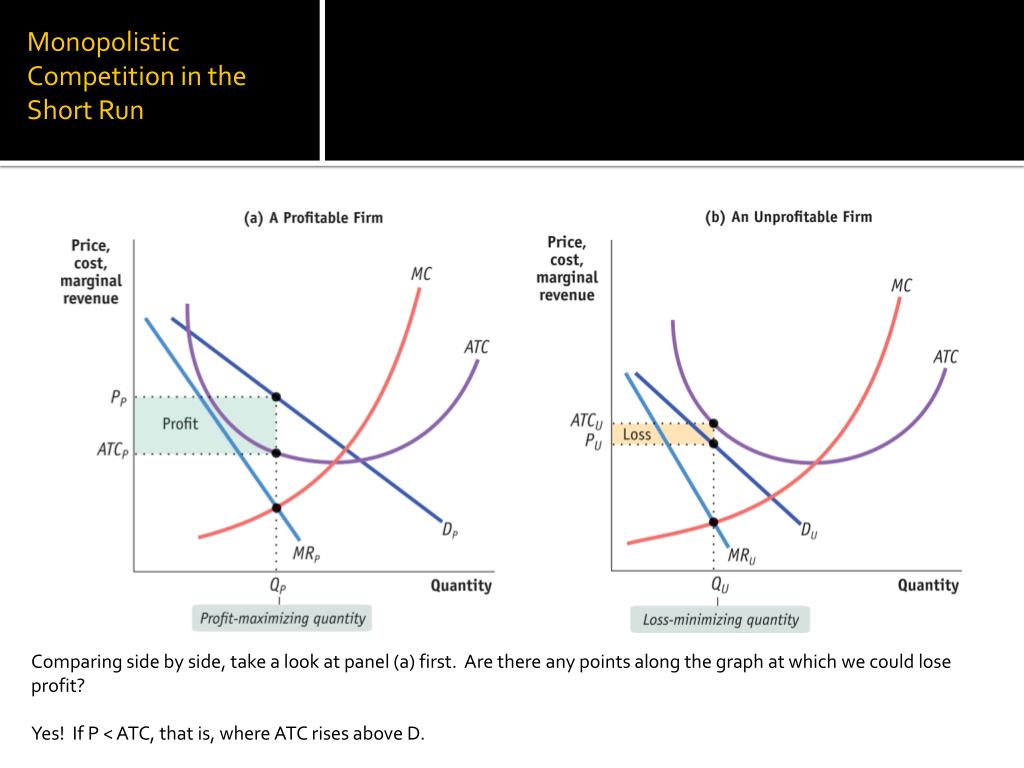 Monopolistic Competition in the Short Run

(a) A Profitable Firm

Price, cost, marginal revenue

MC

ATC

$P_P$

Profit

$ATC_P$

$D_P$

$MR_P$

$Q_P$

Quantity

Profit-maximizing quantity

(b) An Unprofitable Firm

Price, cost, marginal revenue

MC

ATC

$ATC_U$

$P_U$

Loss

$D_U$

$MR_U$

$Q_U$

Quantity

Loss-minimizing quantity

Comparing side by side, take a look at panel (a) first. Are there any points along the graph at which we could lose profit?

Yes! If P < ATC, that is, where ATC rises above D.